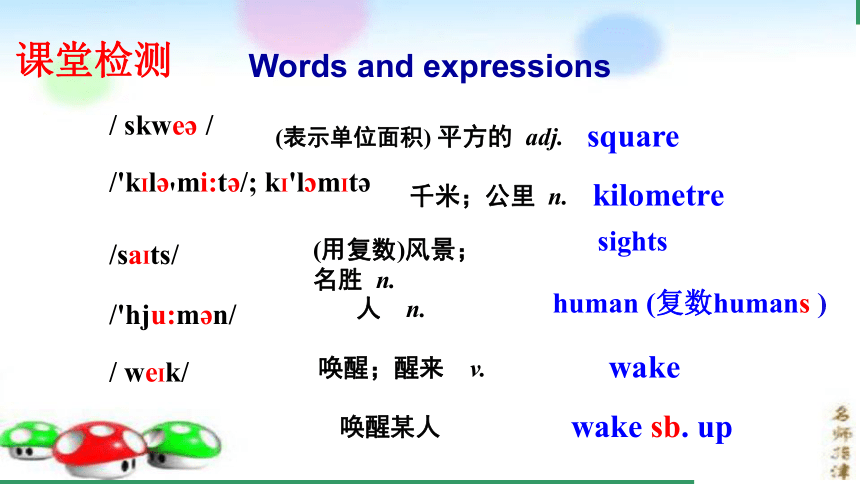 课堂检测

Words and expressions

/ skweə / (表示单位面积) 平方的 adj. square

/'kɪləˌmiːtə/; kɪ'ləmɪtə 千米；公里 n. kilometre

/saɪts/ (用复数)风景；名胜 n. sights

/'hjuːmən/ 人 n. human (复数humans )

/ weɪk/ 唤醒；醒来 v. wake

唤醒某人 wake sb. up

名师指津